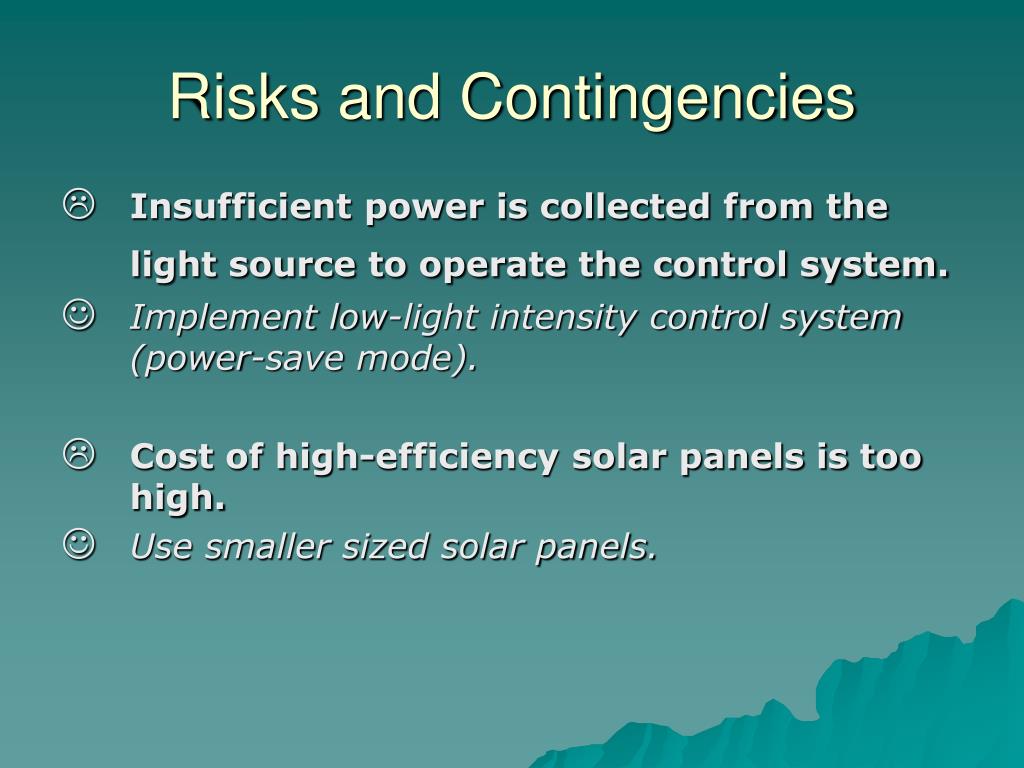 Risks and Contingencies

☹ Insufficient power is collected from the light source to operate the control system.

☺ Implement low-light intensity control system (power-save mode).

☹ Cost of high-efficiency solar panels is too high.

☺ Use smaller sized solar panels.